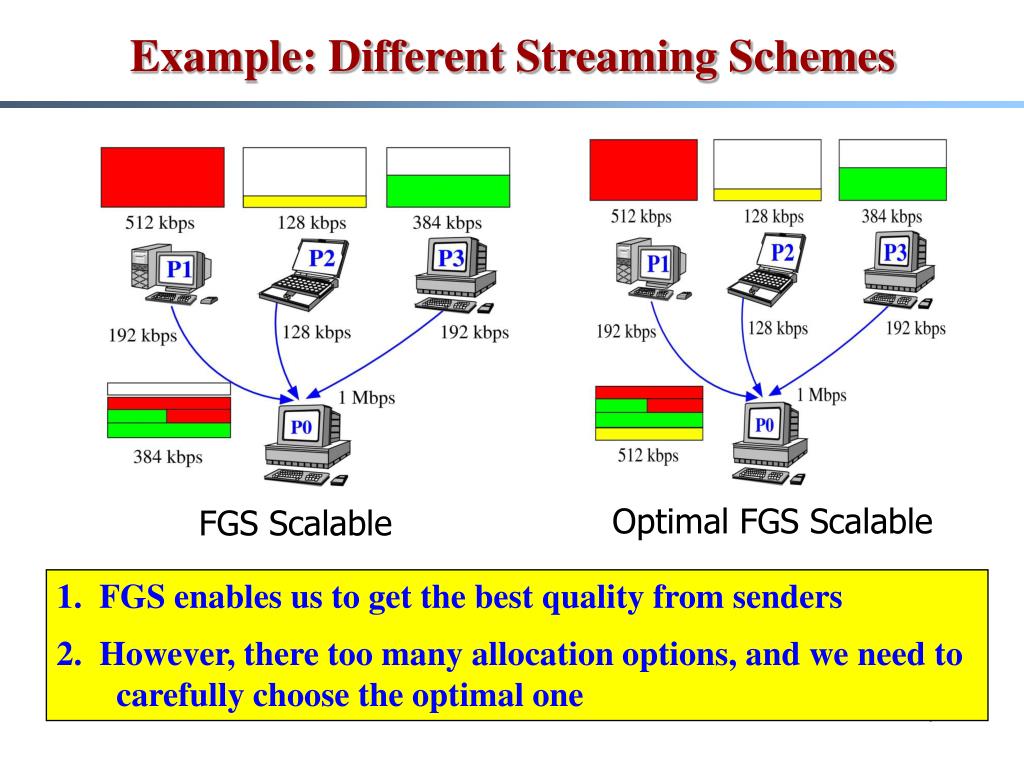 Example: Different Streaming Schemes

512 kbps
128 kbps
384 kbps
P1
P2
P3
192 kbps
128 kbps
192 kbps
1 Mbps
P0
384 kbps

FGS Scalable

512 kbps
128 kbps
384 kbps
P1
P2
P3
192 kbps
128 kbps
192 kbps
1 Mbps
P0
512 kbps

Optimal FGS Scalable

1. FGS enables us to get the best quality from senders

2. However, there too many allocation options, and we need to carefully choose the optimal one